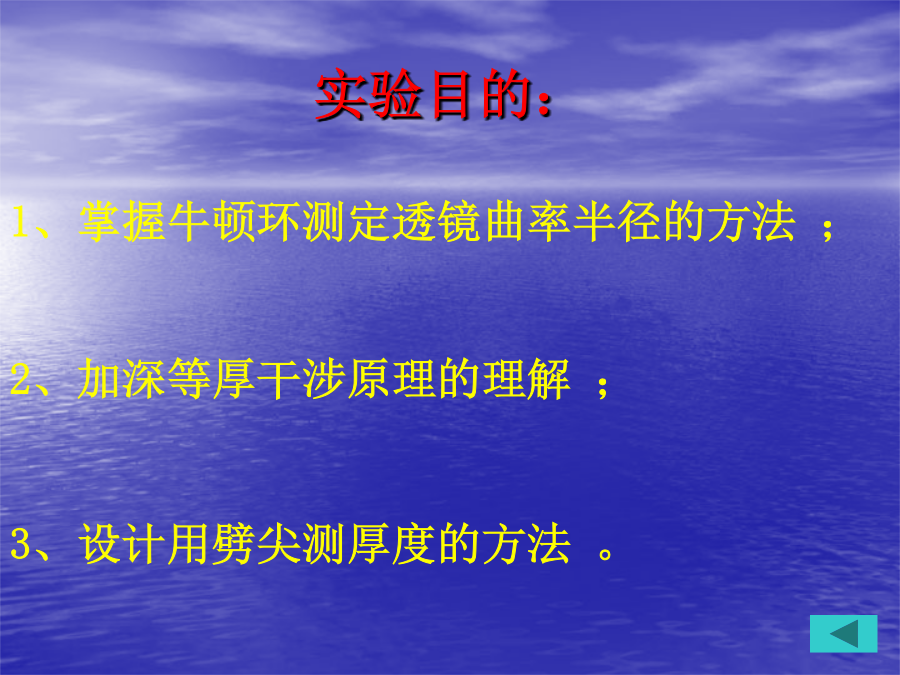 实验目的：

1、掌握牛顿环测定透镜曲率半径的方法 ；

2、加深等厚干涉原理的理解 ；

3、设计用劈尖测厚度的方法 。